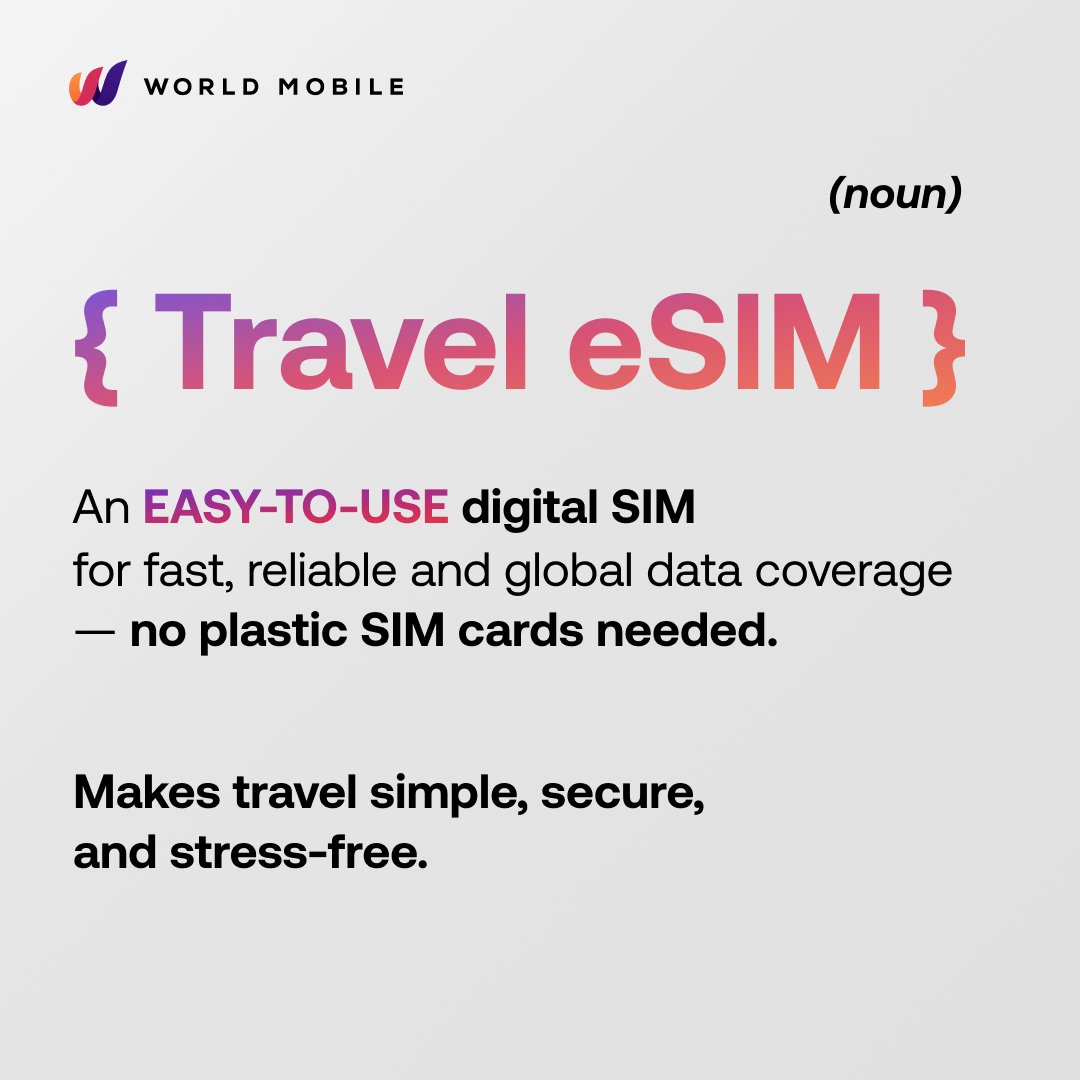 WORLD MOBILE

(noun)

{ Travel eSIM }

An EASY-TO-USE digital SIM for fast, reliable and global data coverage — no plastic SIM cards needed.

Makes travel simple, secure, and stress-free.